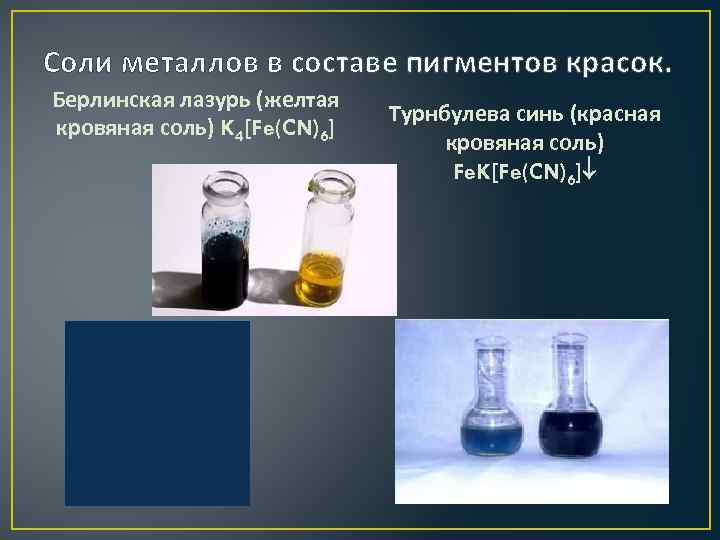 Соли металлов в составе пигментов красок.

Берлинская лазурь (желтая кровяная соль) $K_4[Fe(CN)_6]$

Турнбулева синь (красная кровяная соль) $FeK[Fe(CN)_6]\downarrow$